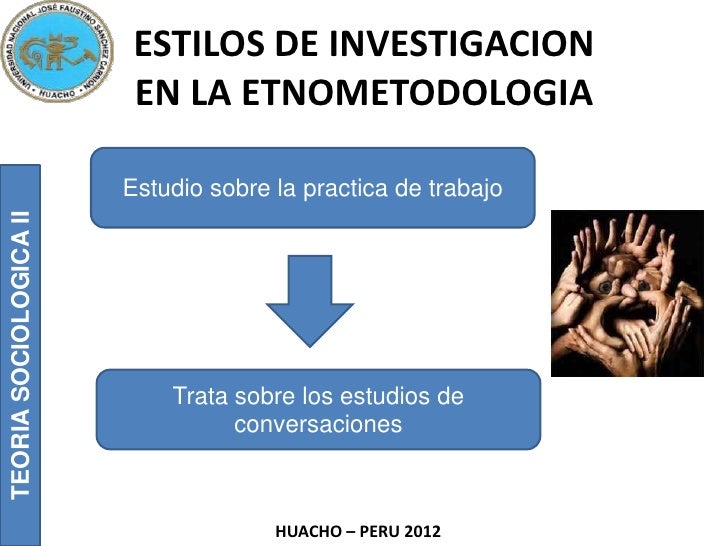 UNIVERSIDAD NACIONAL JOSÉ FAUSTINO SÁNCHEZ CARRIÓN
HUACHO

ESTILOS DE INVESTIGACION EN LA ETNOMETODOLOGIA

TEORIA SOCIOLOGICA II

Estudio sobre la practica de trabajo

Trata sobre los estudios de conversaciones

HUACHO – PERU 2012